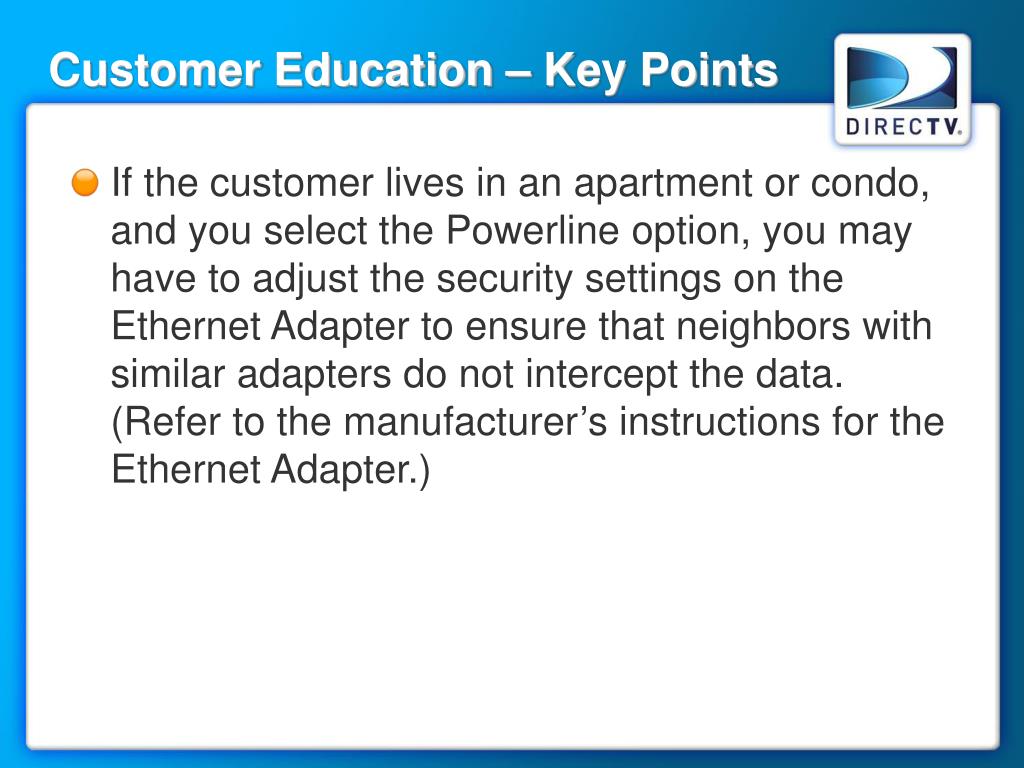 Customer Education – Key Points

DIRECTV.

If the customer lives in an apartment or condo, and you select the Powerline option, you may have to adjust the security settings on the Ethernet Adapter to ensure that neighbors with similar adapters do not intercept the data. (Refer to the manufacturer’s instructions for the Ethernet Adapter.)